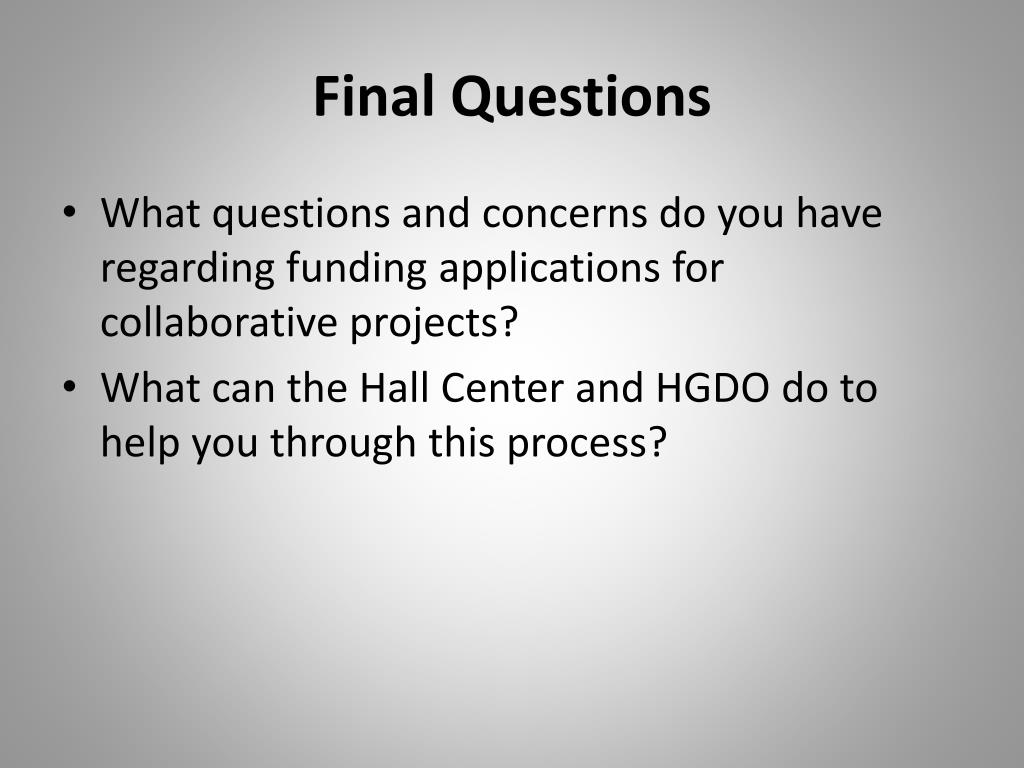 Final Questions

• What questions and concerns do you have regarding funding applications for collaborative projects?

• What can the Hall Center and HGDO do to help you through this process?